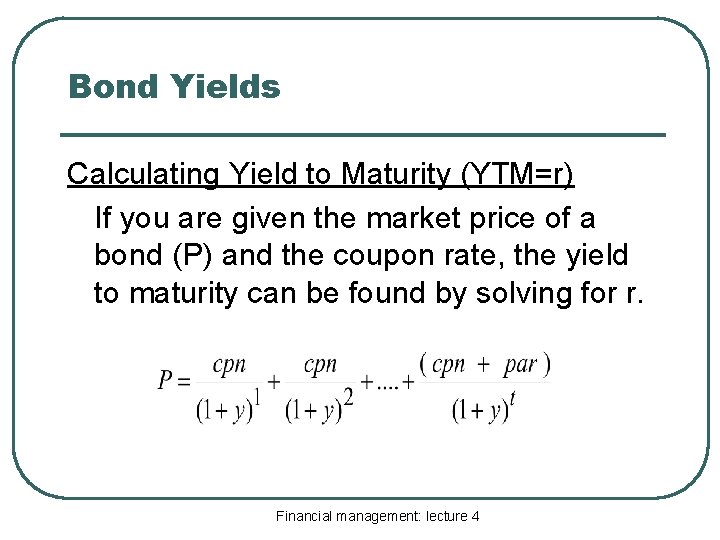 Bond Yields

Calculating Yield to Maturity (YTM=r)

If you are given the market price of a bond (P) and the coupon rate, the yield to maturity can be found by solving for r.

$P = \frac{cpn}{(1+y)^1} + \frac{cpn}{(1+y)^2} + .... + \frac{(cpn + par)}{(1+y)^t}$

Financial management: lecture 4